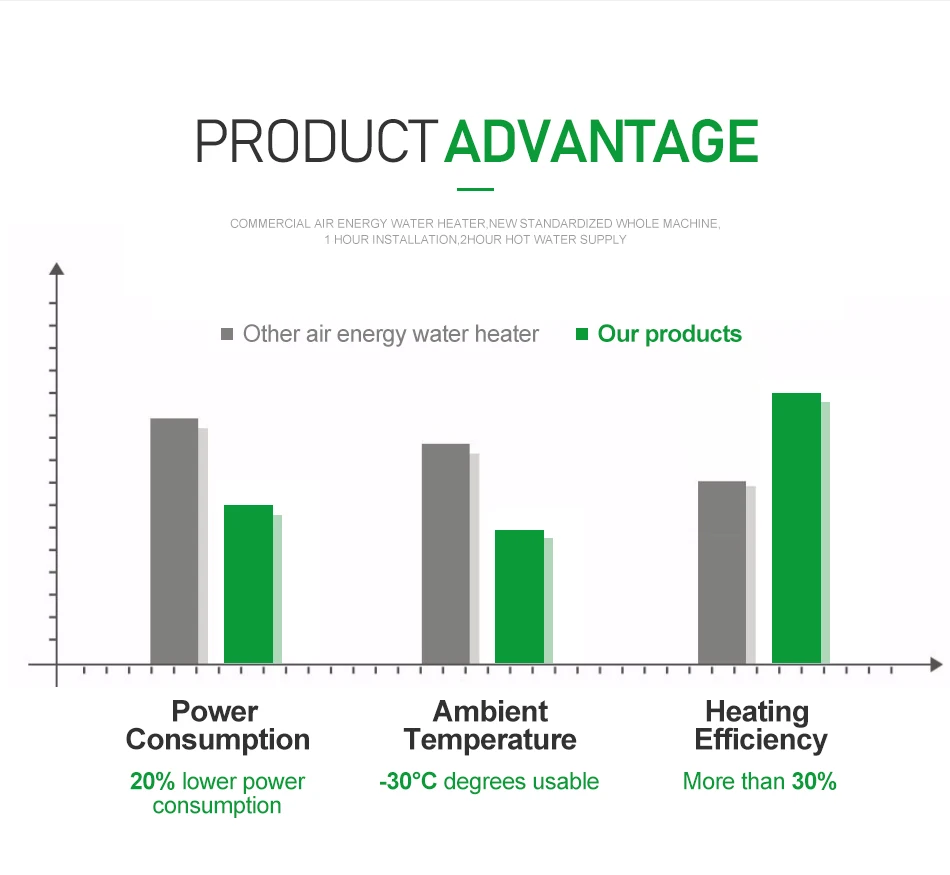 PRODUCT ADVANTAGE

COMMERCIAL AIR ENERGY WATER HEATER,NEW STANDARDIZED WHOLE MACHINE, 1 HOUR INSTALLATION,2HOUR HOT WATER SUPPLY

Other air energy water heater
Our products

Power Consumption
20% lower power consumption

Ambient Temperature
-30°C degrees usable

Heating Efficiency
More than 30%